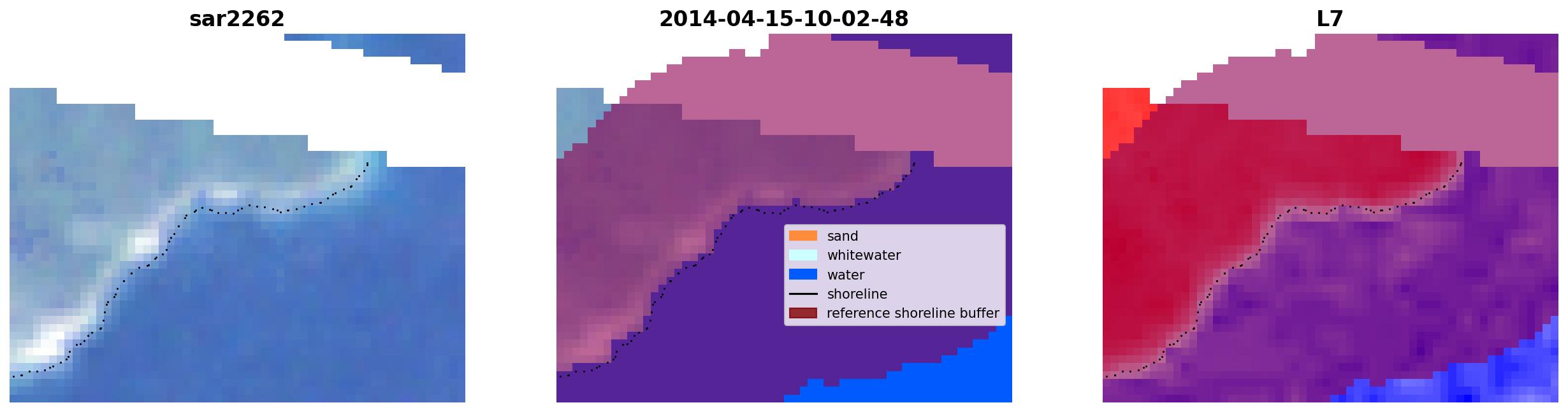 sar2262

2014-04-15-10-02-48

sand
whitewater
water
shoreline
reference shoreline buffer

L7